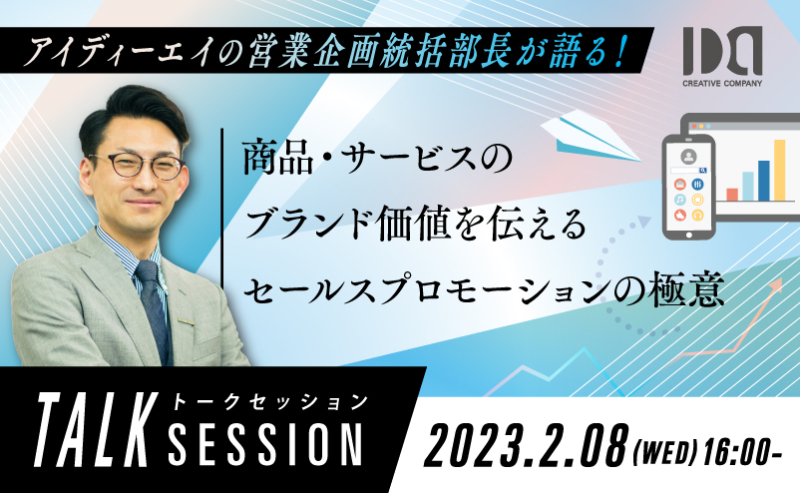 アイディーエイの営業企画統括部長が語る！

IDA
CREATIVE COMPANY

商品・サービスの
ブランド価値を伝える
セールスプロモーションの極意

TALK トークセッション SESSION

2023.2.08 (WED) 16:00-